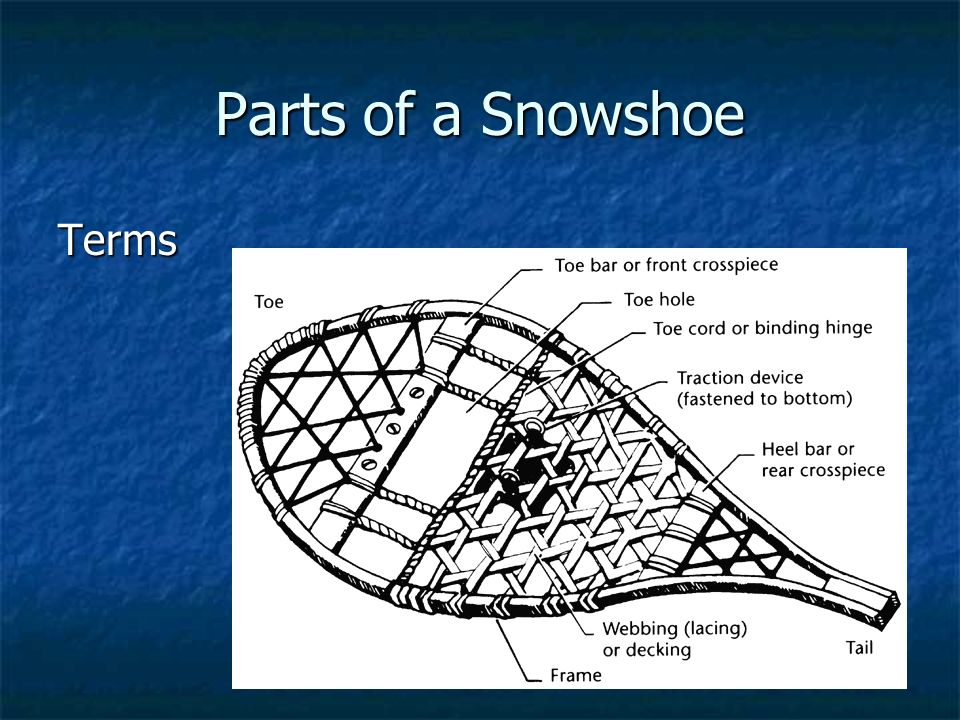 Parts of a Snowshoe

Terms

Toe

Toe bar or front crosspiece

Toe hole

Toe cord or binding hinge

Traction device (fastened to bottom)

Heel bar or rear crosspiece

Webbing (lacing) or decking

Frame

Tail